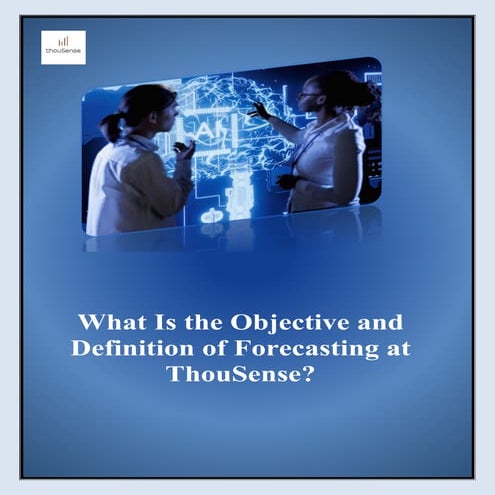 thouSense

AI

What Is the Objective and Definition of Forecasting at ThouSense?